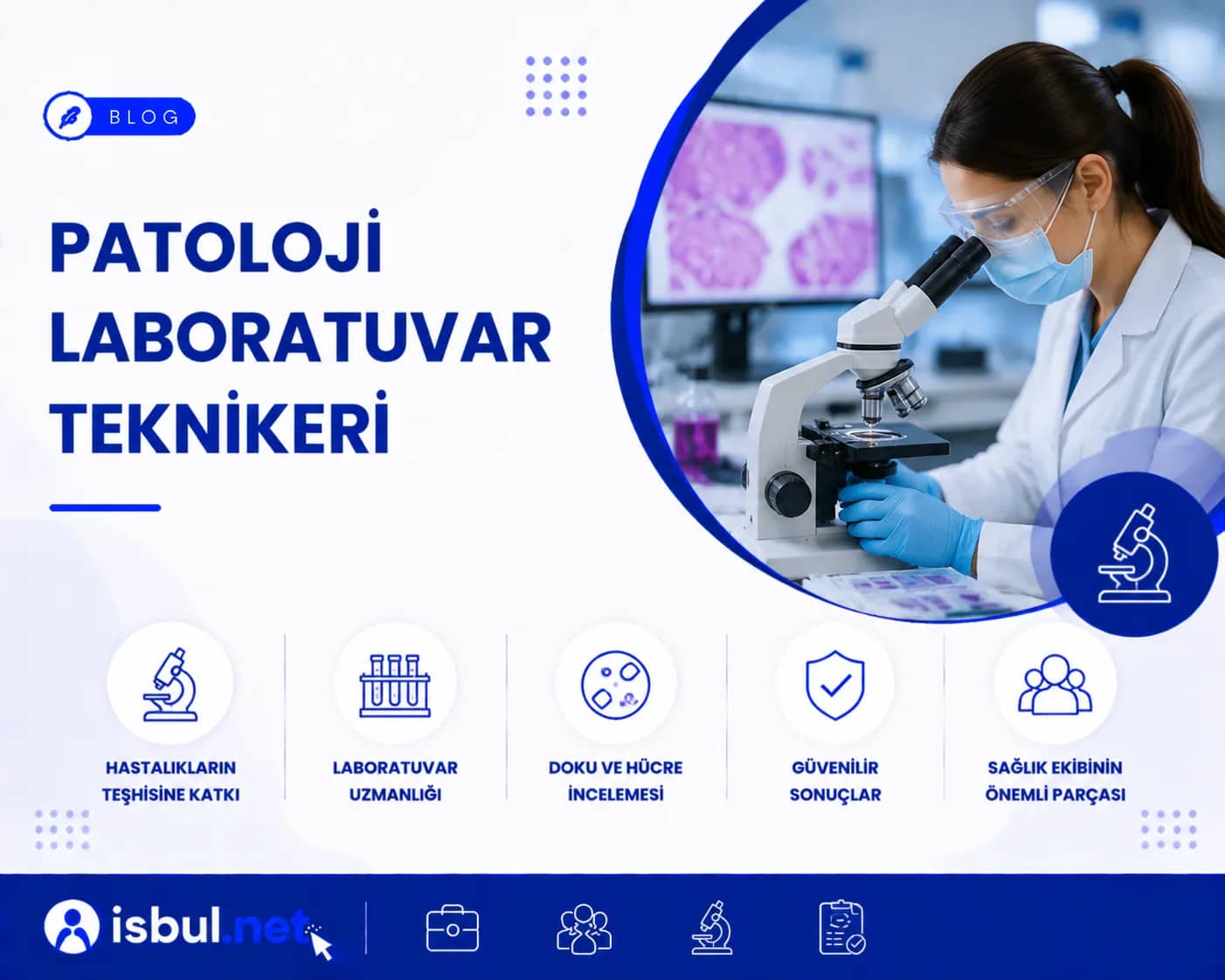 BLOG

PATOLOJİ LABORATUVAR TEKNİKERİ

HASTALIKLARIN TEŞHİSİNE KATKI

LABORATUVAR UZMANLIĞI

DOKU VE HÜCRE İNCELEMESİ

GÜVENİLİR SONUÇLAR

SAĞLIK EKİBİNİN ÖNEMLİ PARÇASI

isbul.net